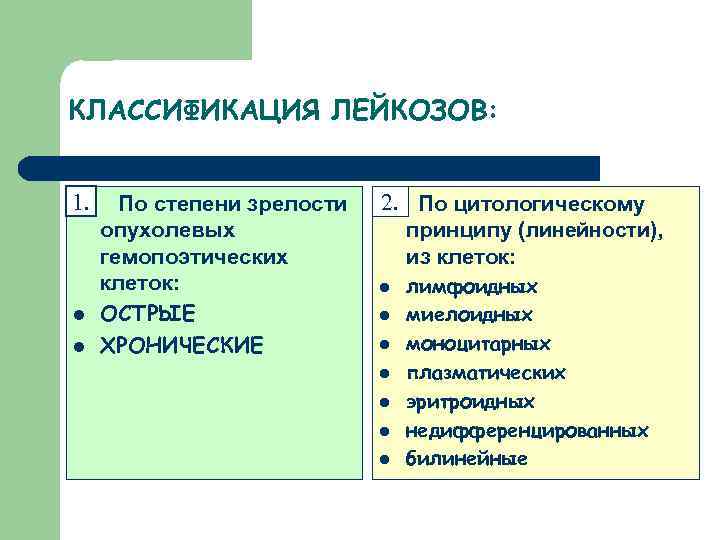 КЛАССИФИКАЦИЯ ЛЕЙКОЗОВ:

1. По степени зрелости опухолевых гемопоэтических клеток:

- ОСТРЫЕ
- ХРОНИЧЕСКИЕ

2. По цитологическому принципу (линейности), из клеток:

- лимфоидных
- миелоидных
- моноцитарных
- плазматических
- эритроидных
- недифференцированных
- билинейные